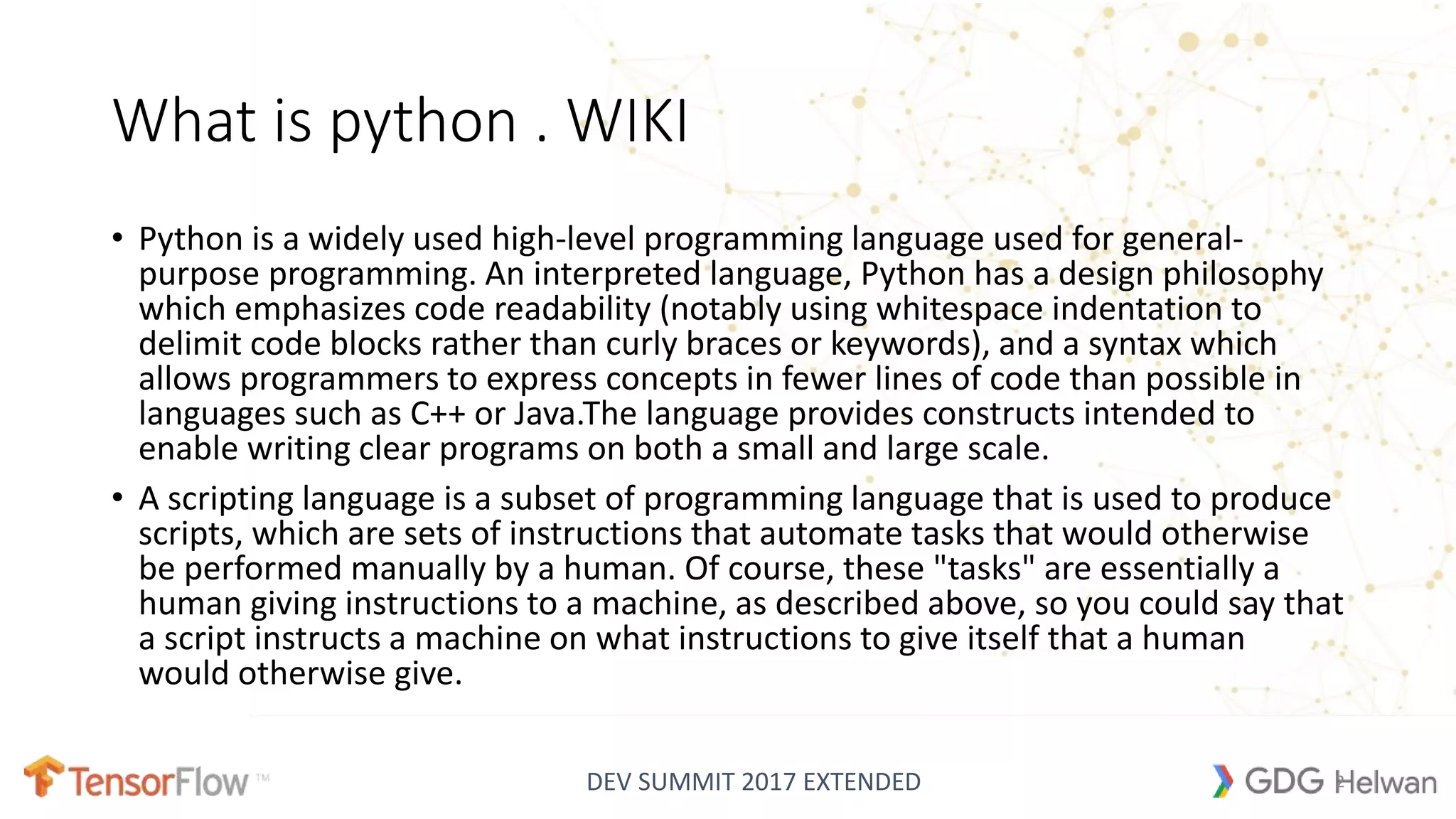 What is python . WIKI

• Python is a widely used high-level programming language used for general-purpose programming. An interpreted language, Python has a design philosophy which emphasizes code readability (notably using whitespace indentation to delimit code blocks rather than curly braces or keywords), and a syntax which allows programmers to express concepts in fewer lines of code than possible in languages such as C++ or Java.The language provides constructs intended to enable writing clear programs on both a small and large scale.

• A scripting language is a subset of programming language that is used to produce scripts, which are sets of instructions that automate tasks that would otherwise be performed manually by a human. Of course, these "tasks" are essentially a human giving instructions to a machine, as described above, so you could say that a script instructs a machine on what instructions to give itself that a human would otherwise give.

TensorFlow™

DEV SUMMIT 2017 EXTENDED

GDG Helwan